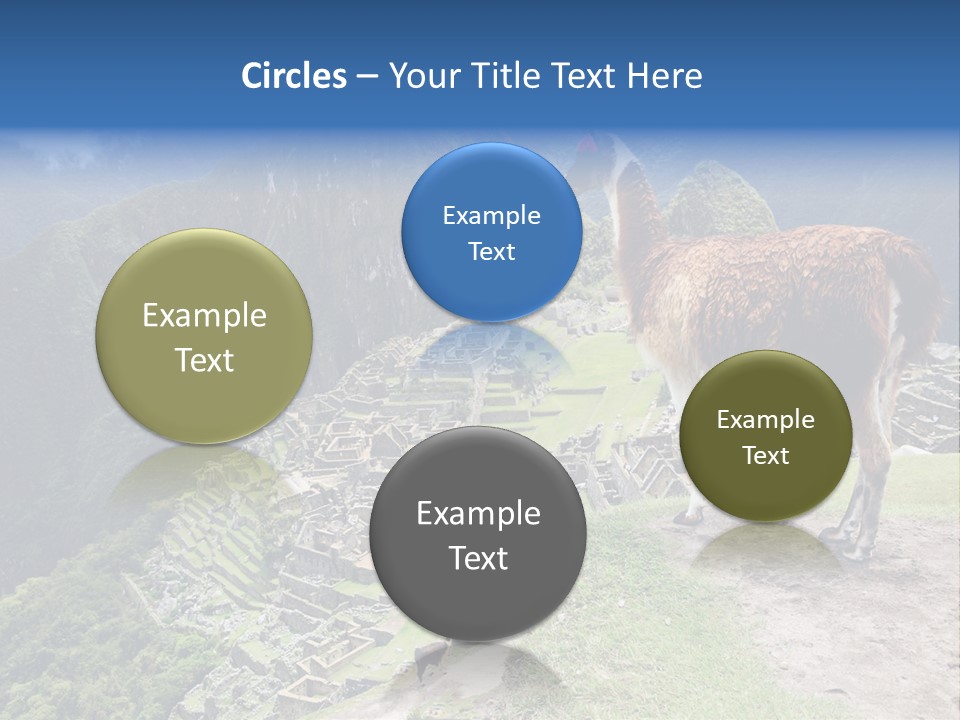 Circles – Your Title Text Here

Example Text

Example Text

Example Text

Example Text